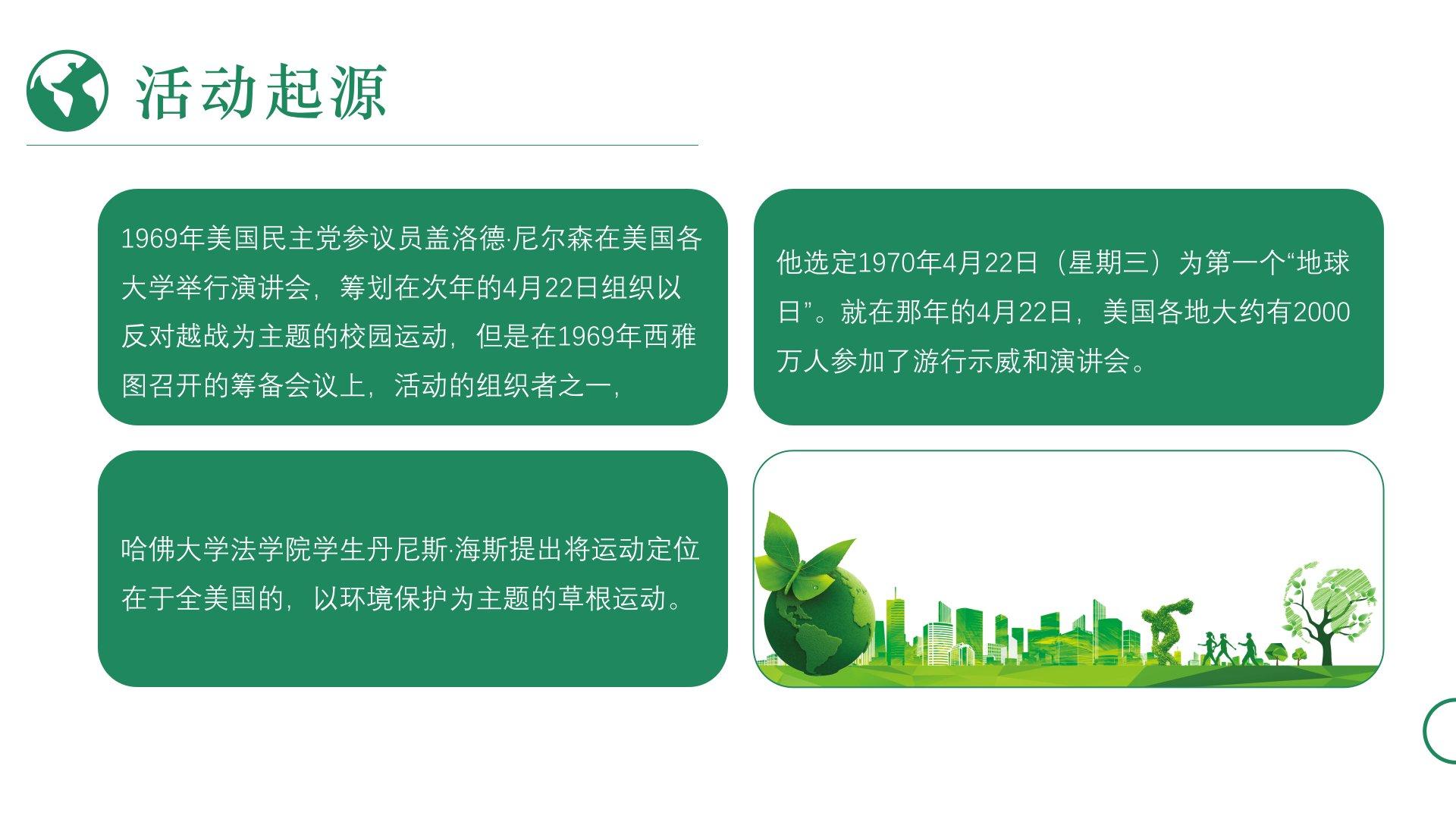 活动起源

1969年美国民主党参议员盖洛德·尼尔森在美国各大学举行演讲会，筹划在次年的4月22日组织以反对越战为主题的校园运动，但是在1969年西雅图召开的筹备会议上，活动的组织者之一，

他选定1970年4月22日（星期三）为第一个“地球日”。就在那年的4月22日，美国各地大约有2000万人参加了游行示威和演讲会。

哈佛大学法学院学生丹尼斯·海斯提出将运动定位在于全美国的，以环境保护为主题的草根运动。